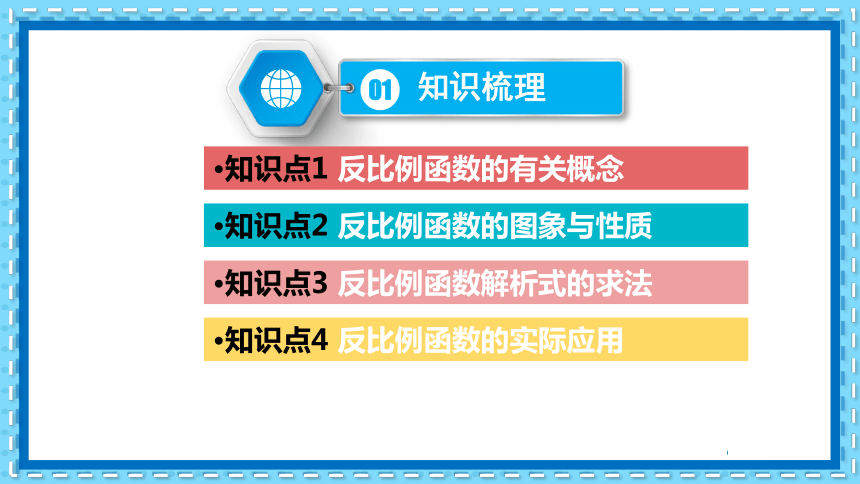 01 知识梳理

•知识点1 反比例函数的有关概念

•知识点2 反比例函数的图象与性质

•知识点3 反比例函数解析式的求法

•知识点4 反比例函数的实际应用